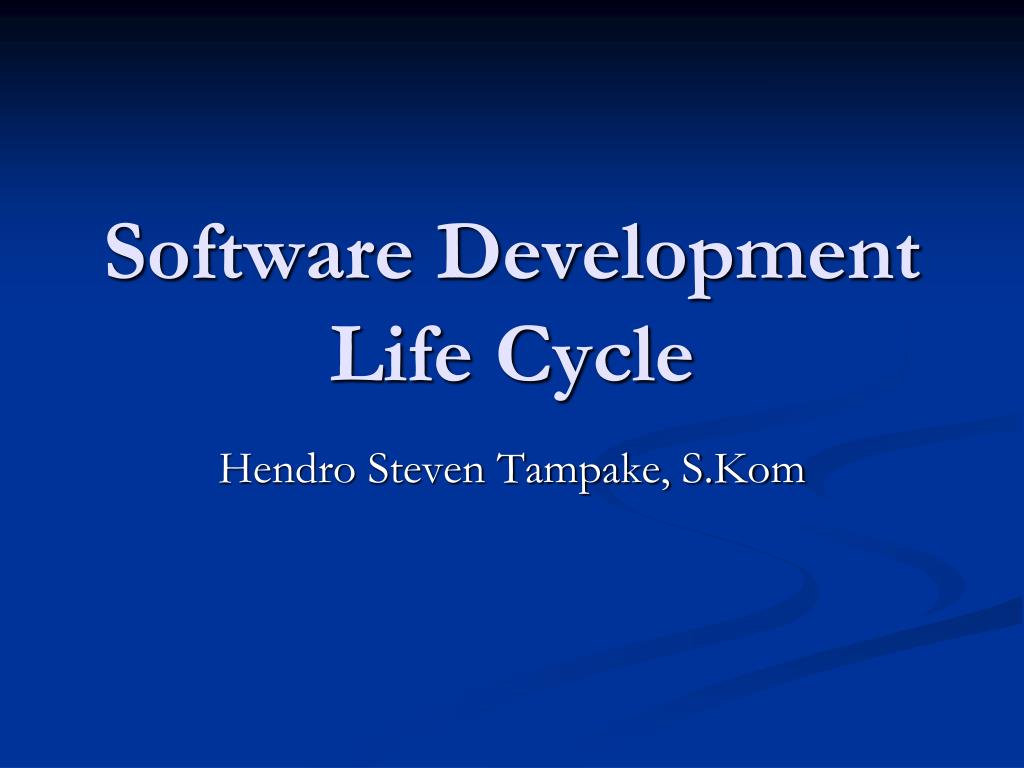 Software Development Life Cycle

Hendro Steven Tampake, S.Kom